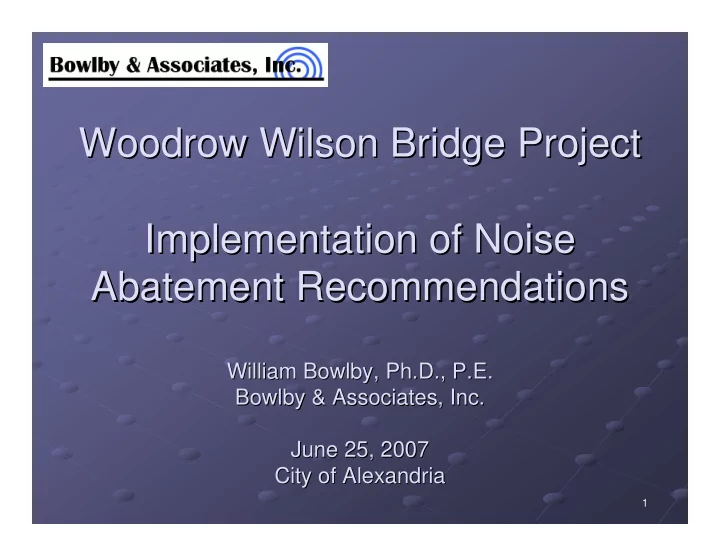 Bowlby & Associates, Inc.

Woodrow Wilson Bridge Project

Implementation of Noise Abatement Recommendations

William Bowlby, Ph.D., P.E.
Bowlby & Associates, Inc.

June 25, 2007
City of Alexandria

1